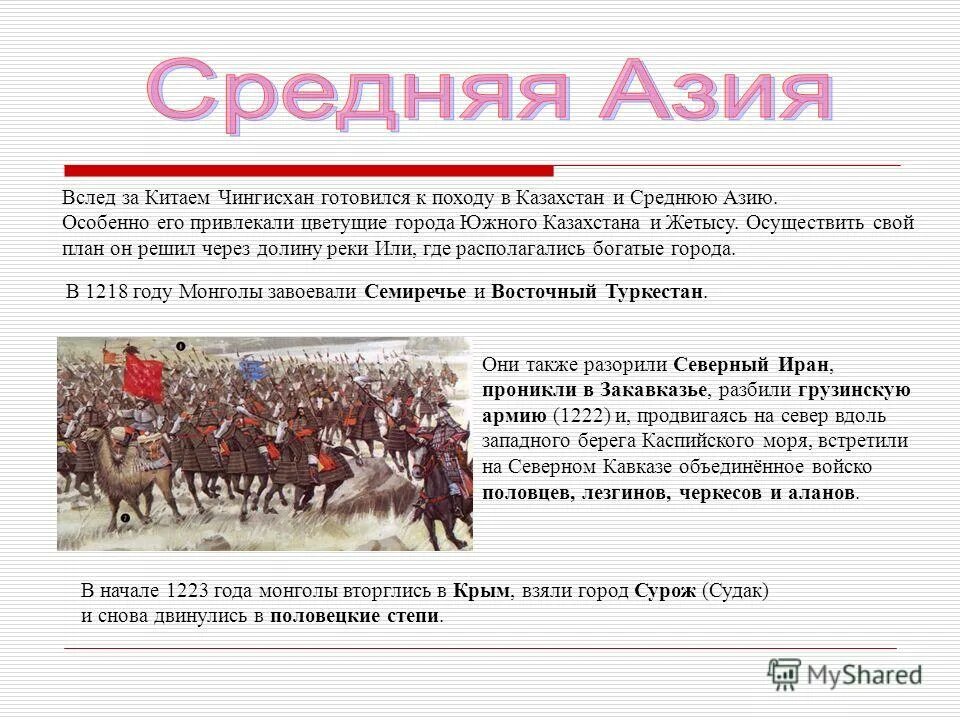 Средняя Азия

Вслед за Китаем Чингисхан готовился к походу в Казахстан и Среднюю Азию. Особенно его привлекали цветущие города Южного Казахстана и Жетысу. Осуществить свой план он решил через долину реки Или, где располагались богатые города.

В 1218 году Монголы завоевали Семиречье и Восточный Туркестан.

Они также разорили Северный Иран, проникли в Закавказье, разбили грузинскую армию (1222) и, продвигаясь на север вдоль западного берега Каспийского моря, встретили на Северном Кавказе объединённое войско половцев, лезгинов, черкесов и аланов.

В начале 1223 года монголы вторглись в Крым, взяли город Сурож (Судак) и снова двинулись в половецкие степи.

MyShared